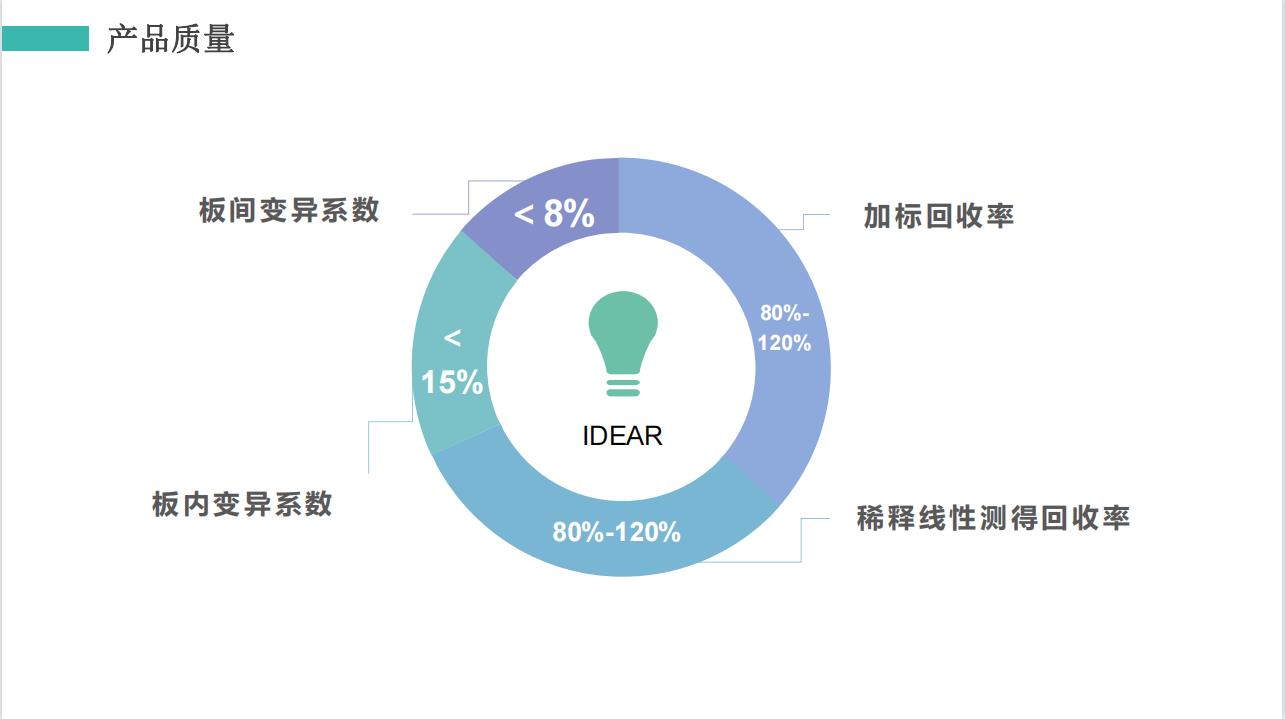 产品质量

板间变异系数

< 8%

加标回收率

80%-120%

< 15%

IDEAR

板内变异系数

80%-120%

稀释线性测得回收率